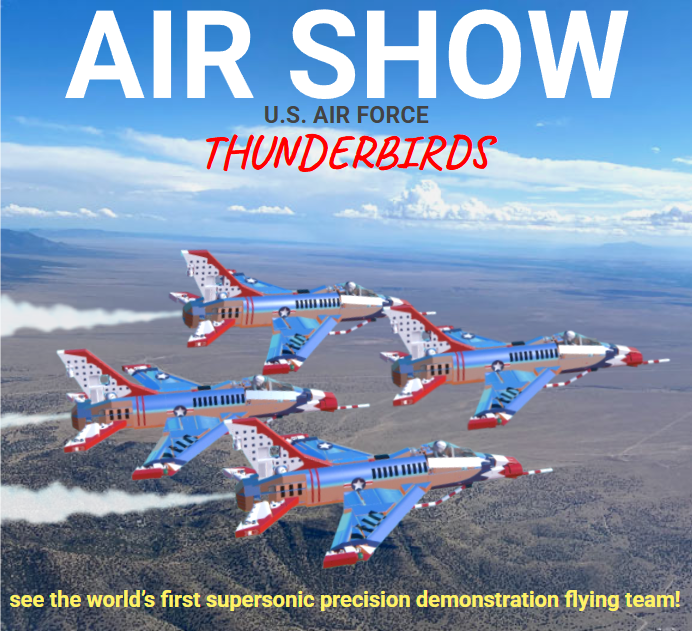 AIR SHOW

U.S. AIR FORCE

THUNDERBIRDS

see the world's first supersonic precision demonstration flying team!